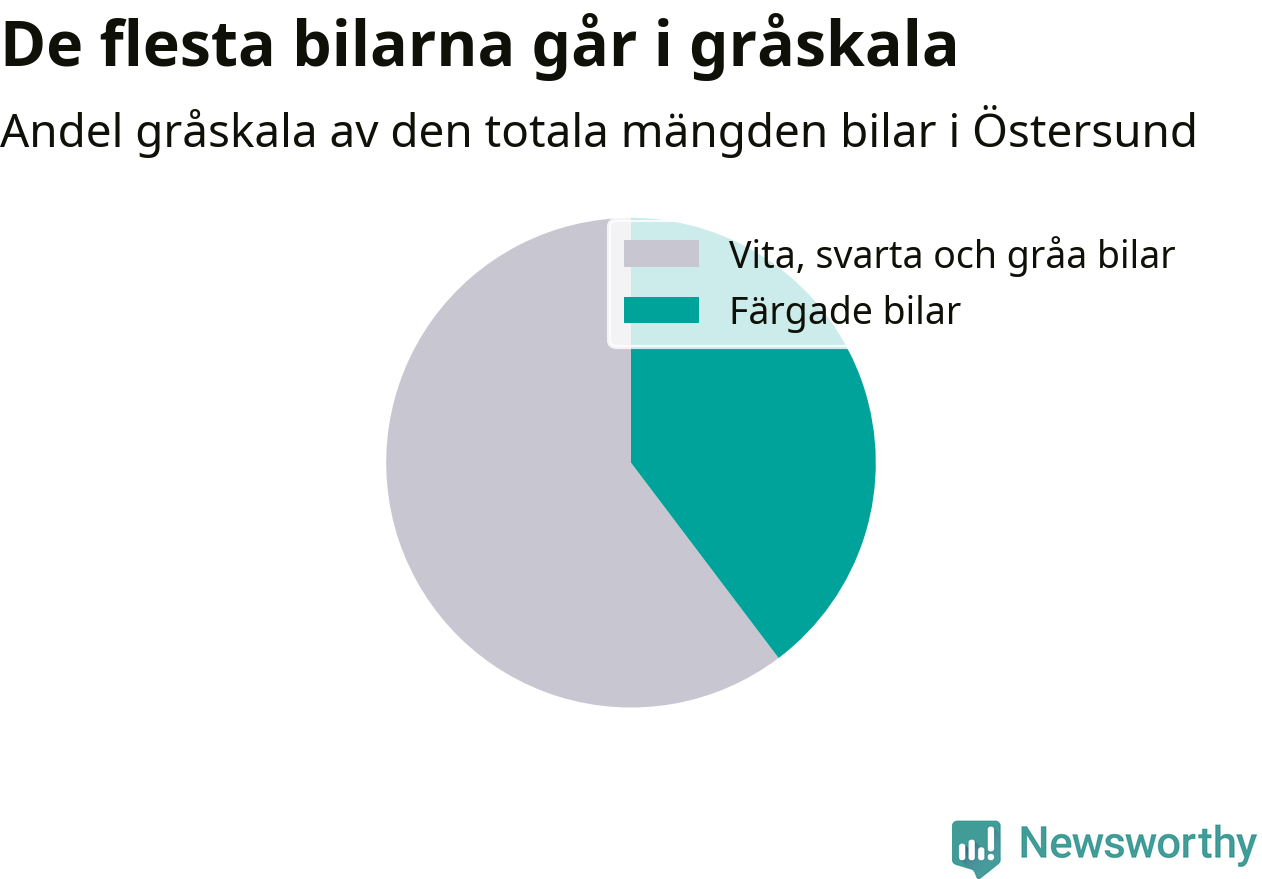 De flesta bilarna går i gråskala

Andel gråskala av den totala mängden bilar i Östersund

Vita, svarta och gråa bilar
Färgade bilar

Newsworthy